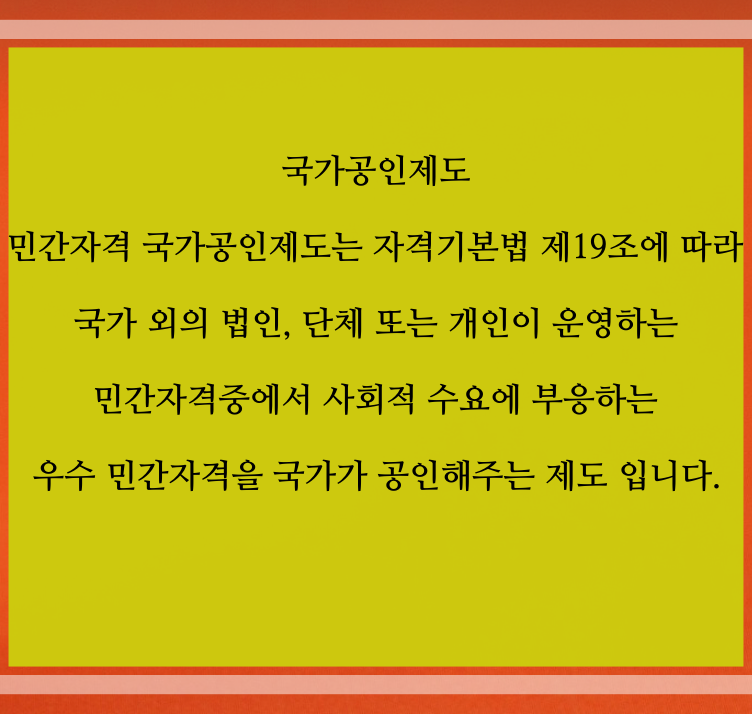 국가공인제도

민간자격 국가공인제도는 자격기본법 제19조에 따라

국가 외의 법인, 단체 또는 개인이 운영하는

민간자격중에서 사회적 수요에 부응하는

우수 민간자격을 국가가 공인해주는 제도 입니다.